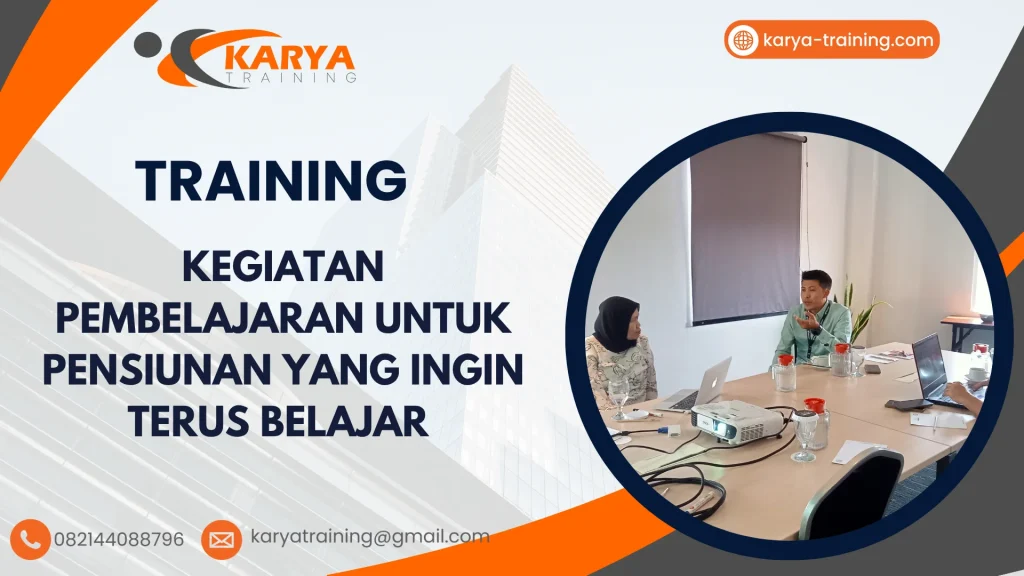 KARYA
TRAINING

karya-training.com

TRAINING

KEGIATAN PEMBELAJARAN UNTUK PENSIUNAN YANG INGIN TERUS BELAJAR

082144088796

karyatraining@gmail.com